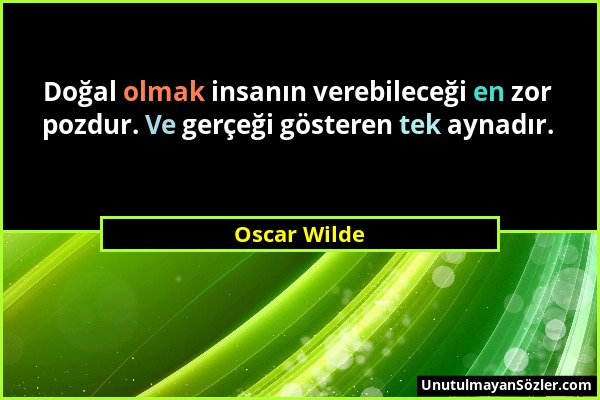 Doğal olmak insanın verebileceği en zor pozdur. Ve gerçeği gösteren tek aynadır.

Oscar Wilde

UnutulmayanSözler.com